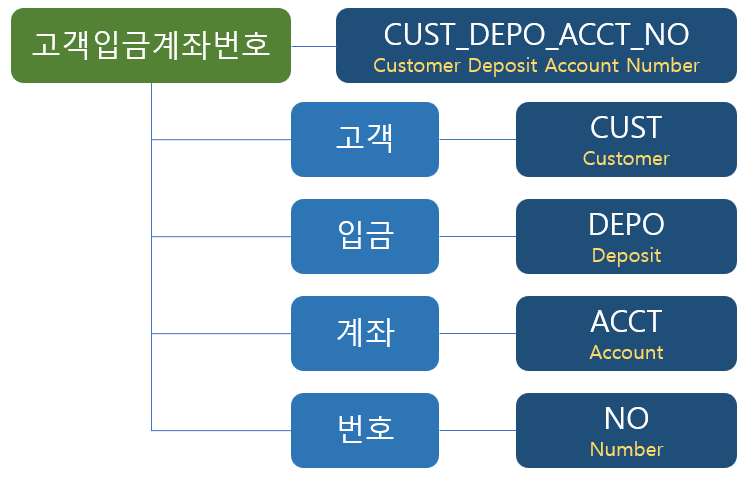 고객입금계좌번호

CUST_DEPO_ACCT_NO
Customer Deposit Account Number

고객

CUST
Customer

입금

DEPO
Deposit

계좌

ACCT
Account

번호

NO
Number